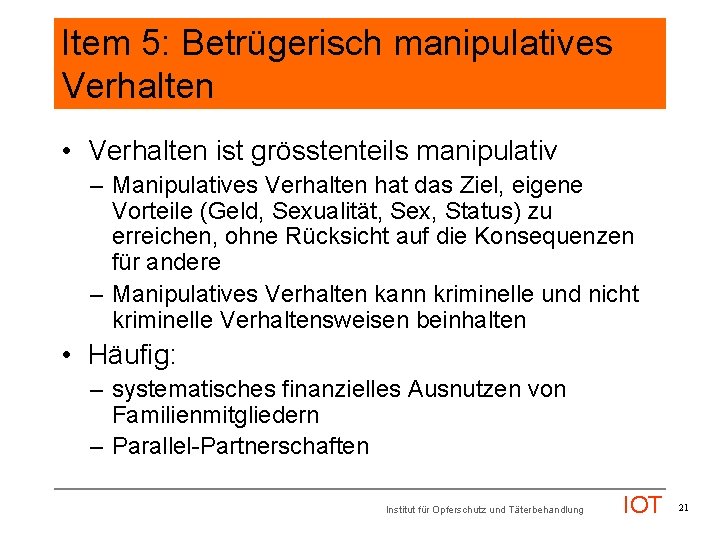 Item 5: Betrügerisch manipulatives Verhalten

• Verhalten ist grösstenteils manipulativ
– Manipulatives Verhalten hat das Ziel, eigene Vorteile (Geld, Sexualität, Sex, Status) zu erreichen, ohne Rücksicht auf die Konsequenzen für andere
– Manipulatives Verhalten kann kriminelle und nicht kriminelle Verhaltensweisen beinhalten

• Häufig:
– systematisches finanzielles Ausnutzen von Familienmitgliedern
– Parallel-Partnerschaften

Institut für Opferschutz und Täterbehandlung IOT 21